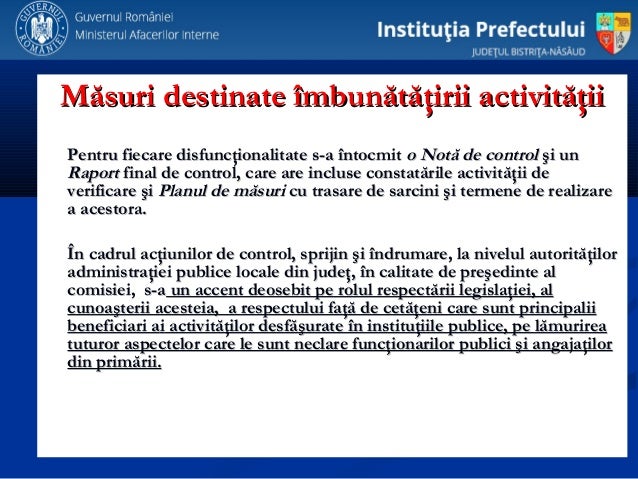 GUVERNUL ROMÂNIEI

Guvernul României
Ministerul Afacerilor Interne

Instituţia Prefectului
JUDEŢUL BISTRIŢA-NĂSĂUD

Măsuri destinate îmbunătăţirii activităţii

Pentru fiecare disfuncţionalitate s-a întocmit o Notă de control şi un Raport final de control, care are incluse constatările activităţii de verificare şi Planul de măsuri cu trasare de sarcini şi termene de realizare a acestora.

În cadrul acţiunilor de control, sprijin şi îndrumare, la nivelul autorităţilor administraţiei publice locale din judeţ, în calitate de preşedinte al comisiei, s-a un accent deosebit pe rolul respectării legislaţiei, al cunoaşterii acesteia, a respectului faţă de cetăţeni care sunt principalii beneficiari ai activităţilor desfăşurate în instituţiile publice, pe lămurirea tuturor aspectelor care le sunt neclare funcţionarilor publici şi angajaţilor din primării.